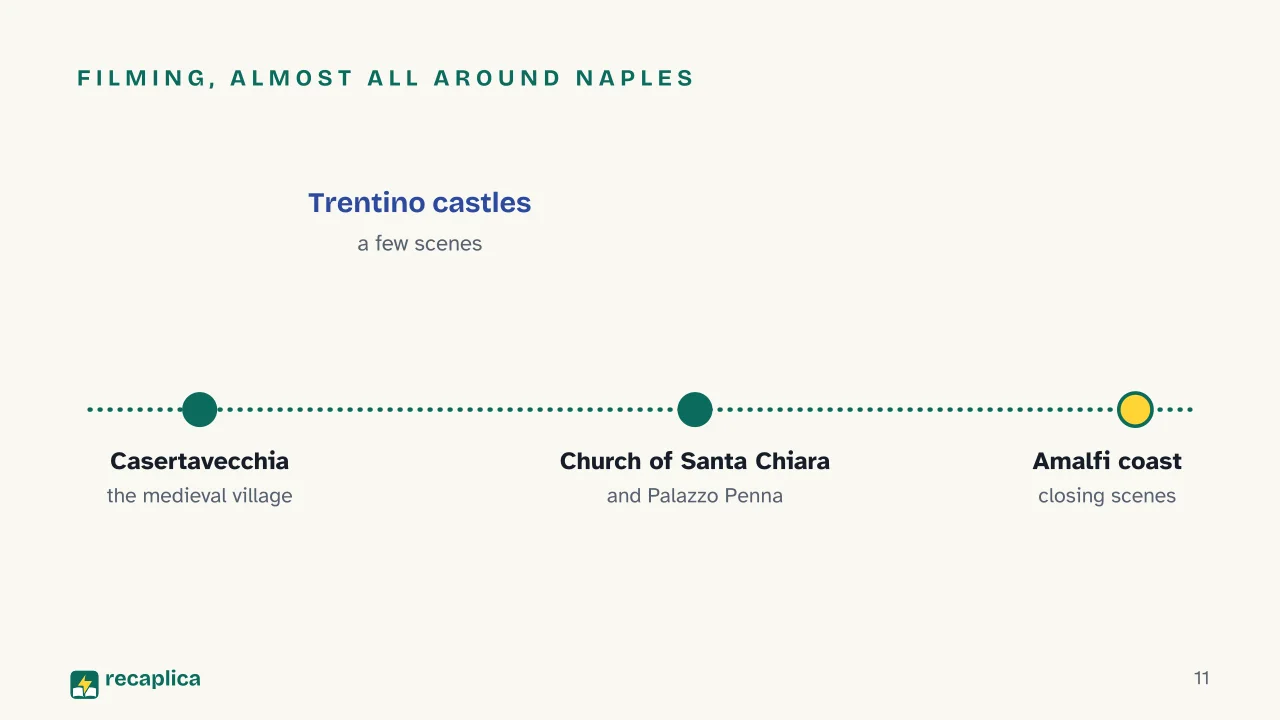 FILMING, ALMOST ALL AROUND NAPLES

Trentino castles
a few scenes

Casertavecchia
the medieval village

Church of Santa Chiara
and Palazzo Penna

Amalfi coast
closing scenes

recaplica

11